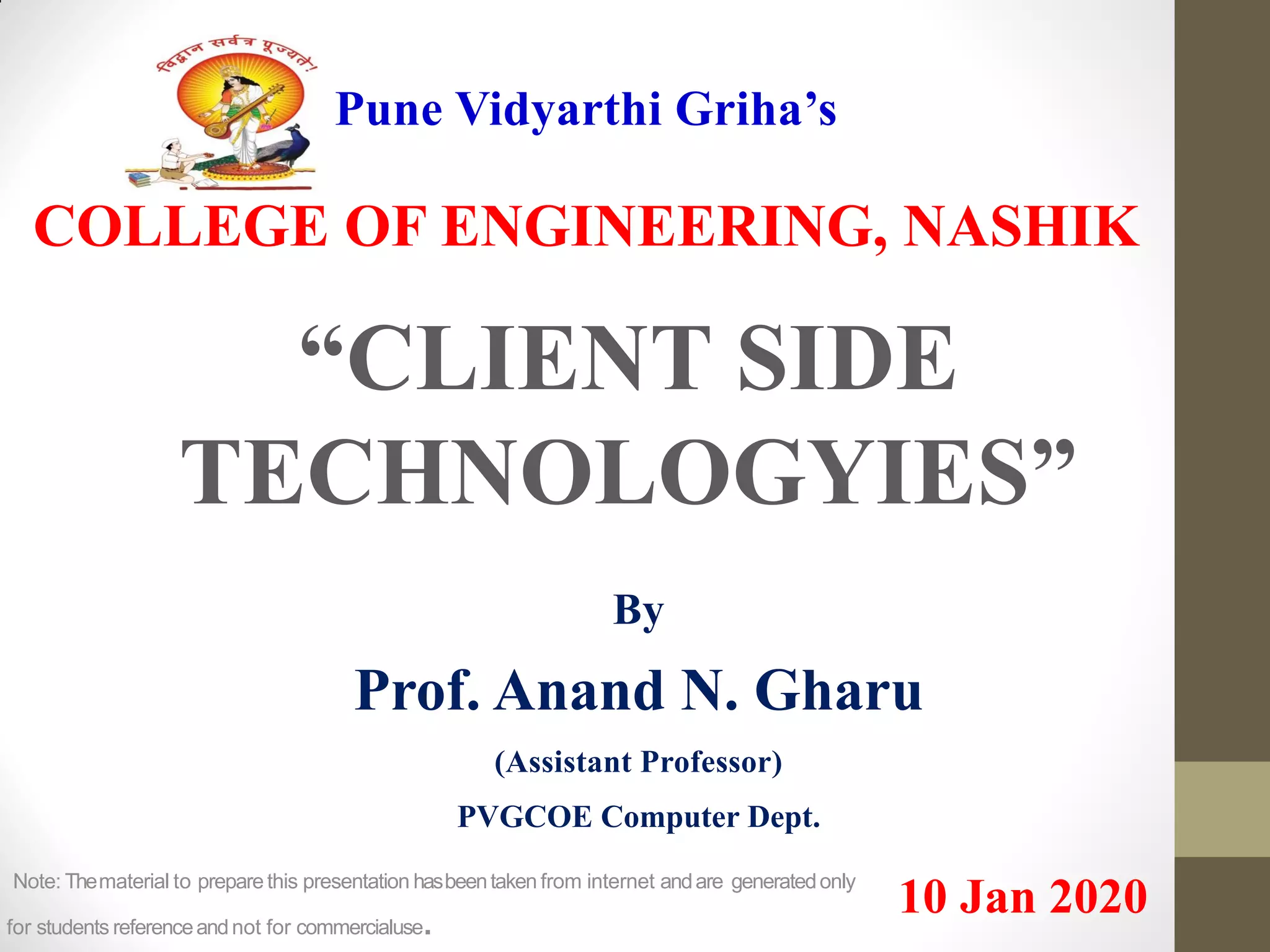 विद्वान सर्वत्र पूज्यते!

Pune Vidyarthi Griha's

COLLEGE OF ENGINEERING, NASHIK

"CLIENT SIDE TECHNOLOGYIES"

By

Prof. Anand N. Gharu

(Assistant Professor)

PVGCOE Computer Dept.

Note: The material to prepare this presentation has been taken from internet and are generated only for students reference and not for commercialuse.

10 Jan 2020